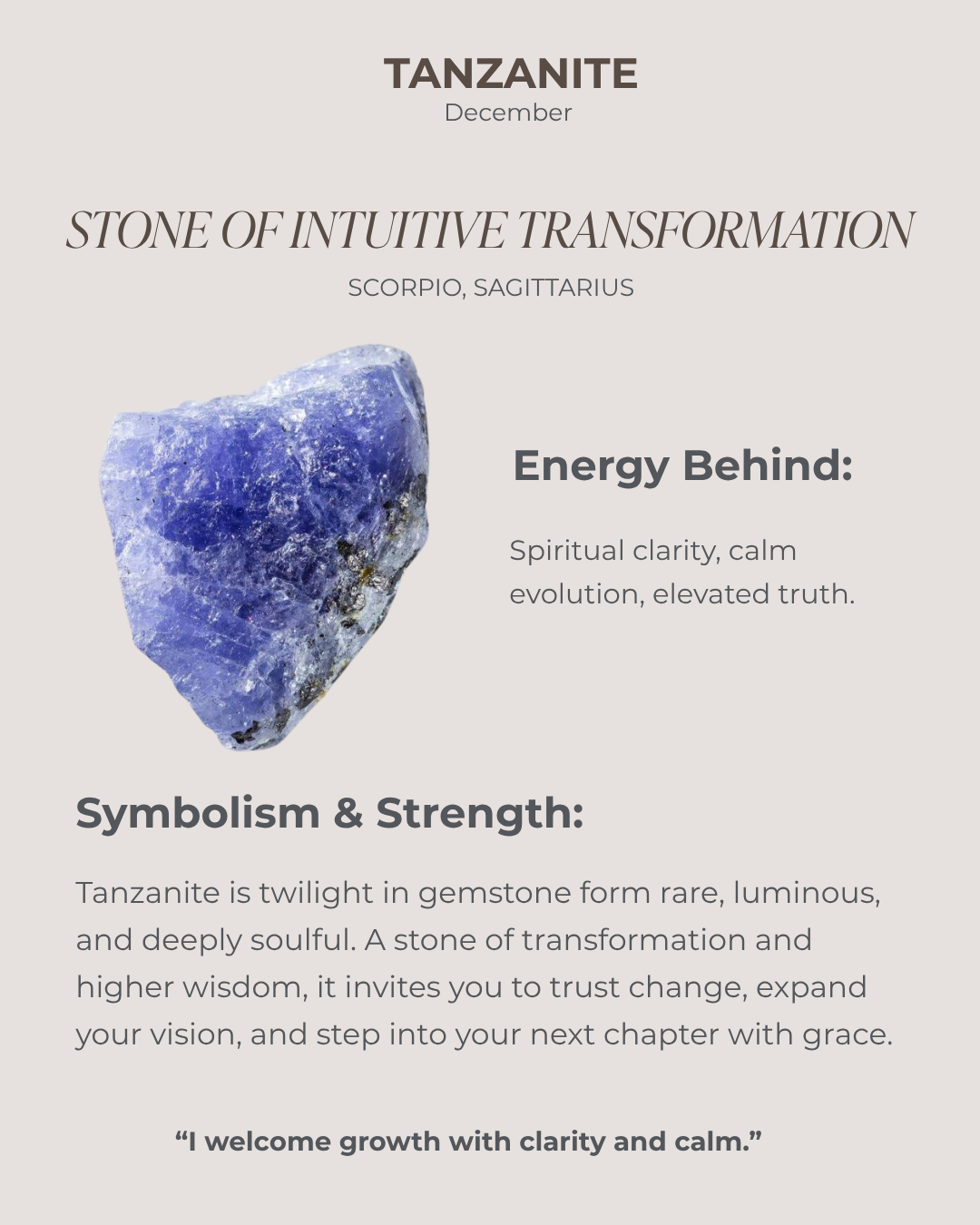 TANZANITE
December

STONE OF INTUITIVE TRANSFORMATION

SCORPIO, SAGITTARIUS

Energy Behind:

Spiritual clarity, calm evolution, elevated truth.

Symbolism & Strength:

Tanzanite is twilight in gemstone form rare, luminous, and deeply soulful. A stone of transformation and higher wisdom, it invites you to trust change, expand your vision, and step into your next chapter with grace.

“I welcome growth with clarity and calm.”